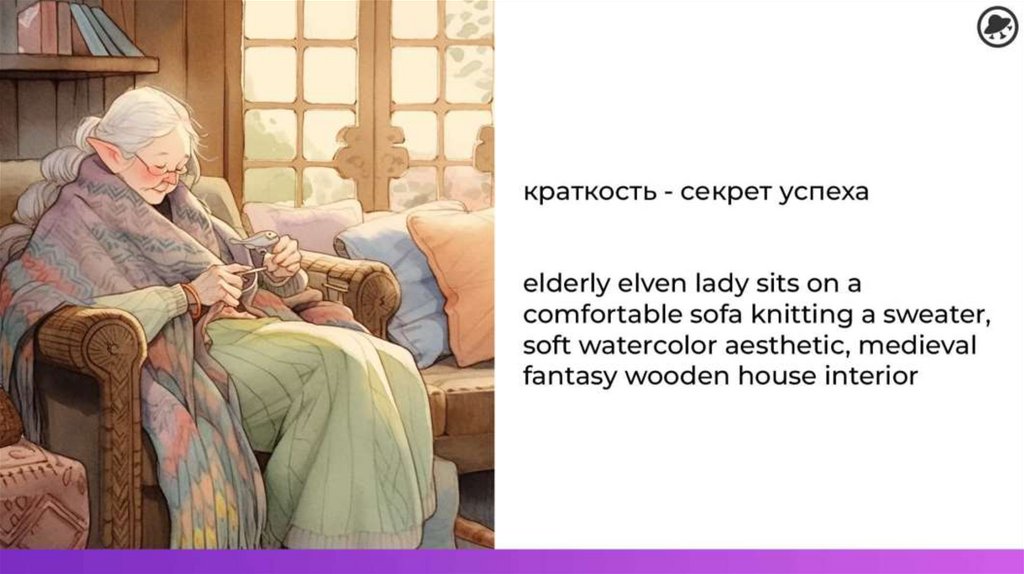 краткость - секрет успеха

elderly elven lady sits on a comfortable sofa knitting a sweater, soft watercolor aesthetic, medieval fantasy wooden house interior